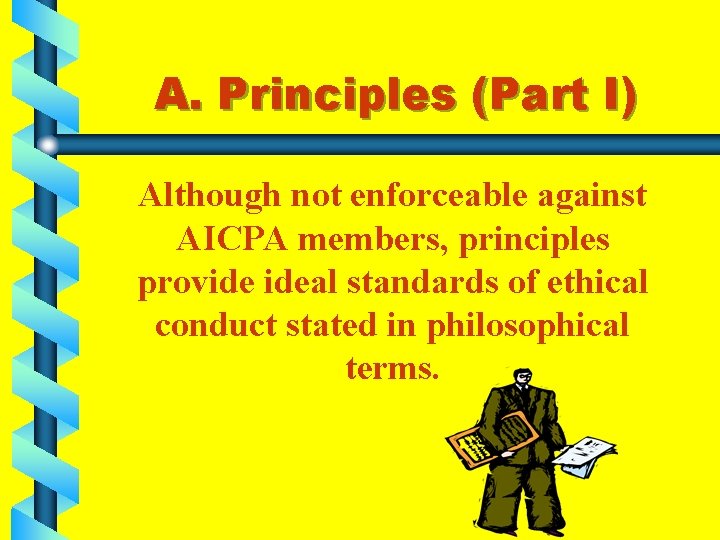 A. Principles (Part I)

Although not enforceable against AICPA members, principles provide ideal standards of ethical conduct stated in philosophical terms.